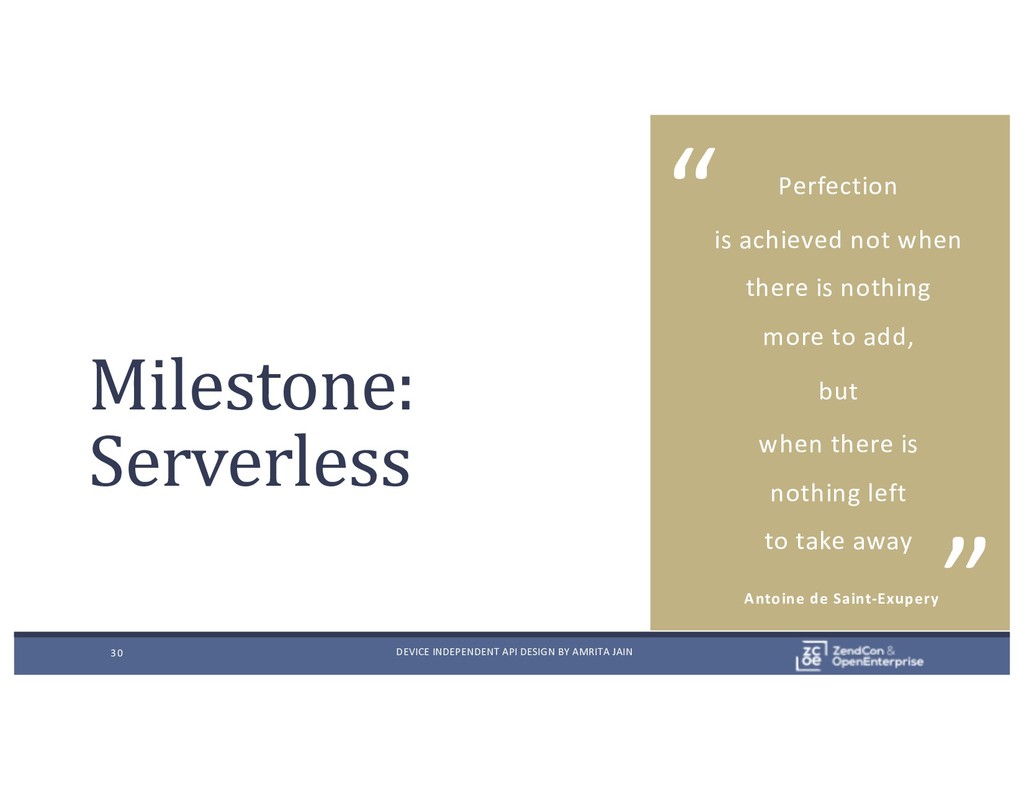 Milestone: Serverless

“ Perfection is achieved not when there is nothing more to add, but when there is nothing left to take away ”

Antoine de Saint-Exupery

30

DEVICE INDEPENDENT API DESIGN BY AMRITA JAIN

ZC OE ZendCon & OpenEnterprise